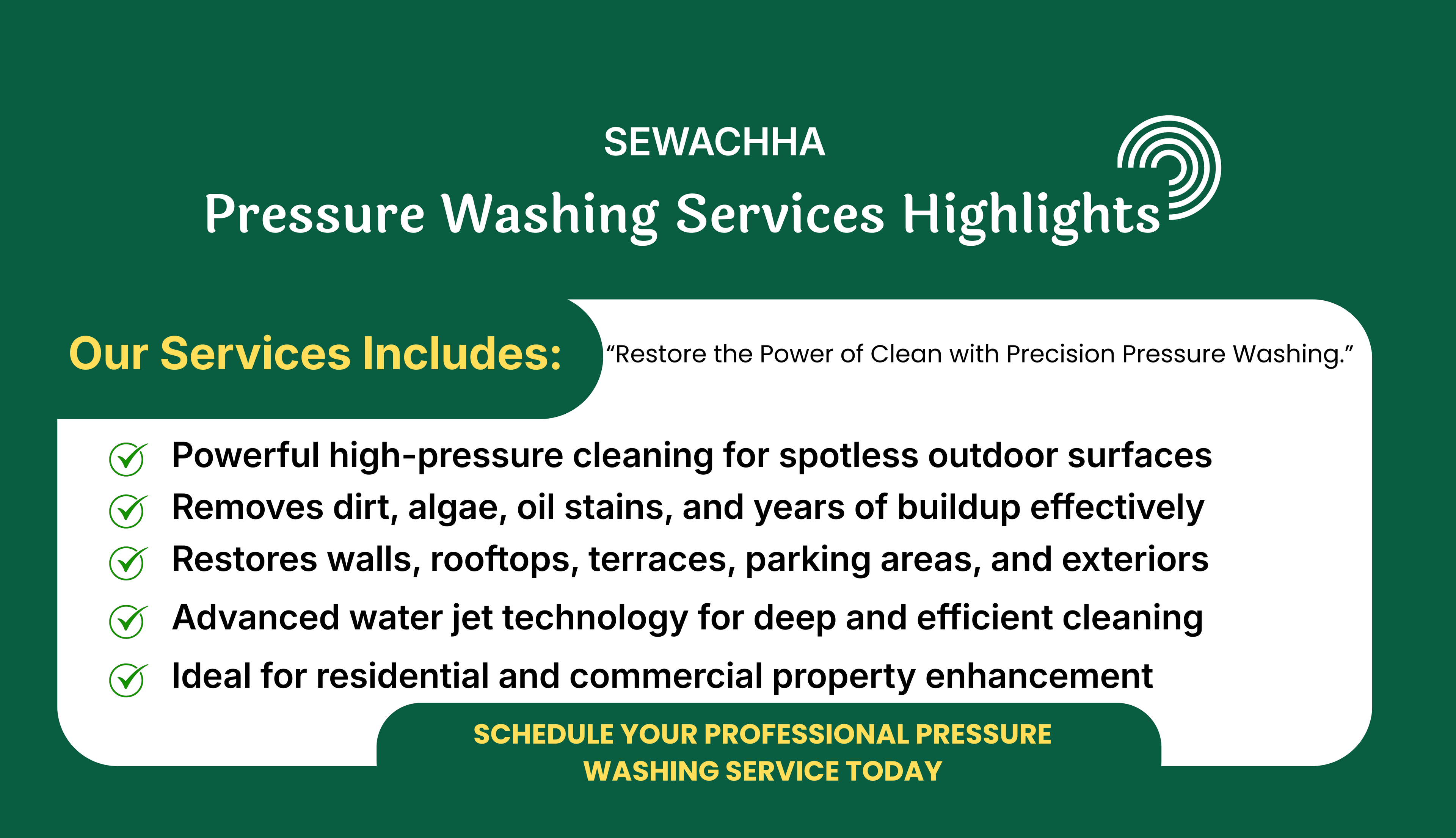 SEWACHHA

Pressure Washing Services Highlights

Our Services Includes:

“Restore the Power of Clean with Precision Pressure Washing.”

Powerful high-pressure cleaning for spotless outdoor surfaces
Removes dirt, algae, oil stains, and years of buildup effectively
Restores walls, rooftops, terraces, parking areas, and exteriors
Advanced water jet technology for deep and efficient cleaning
Ideal for residential and commercial property enhancement

SCHEDULE YOUR PROFESSIONAL PRESSURE WASHING SERVICE TODAY